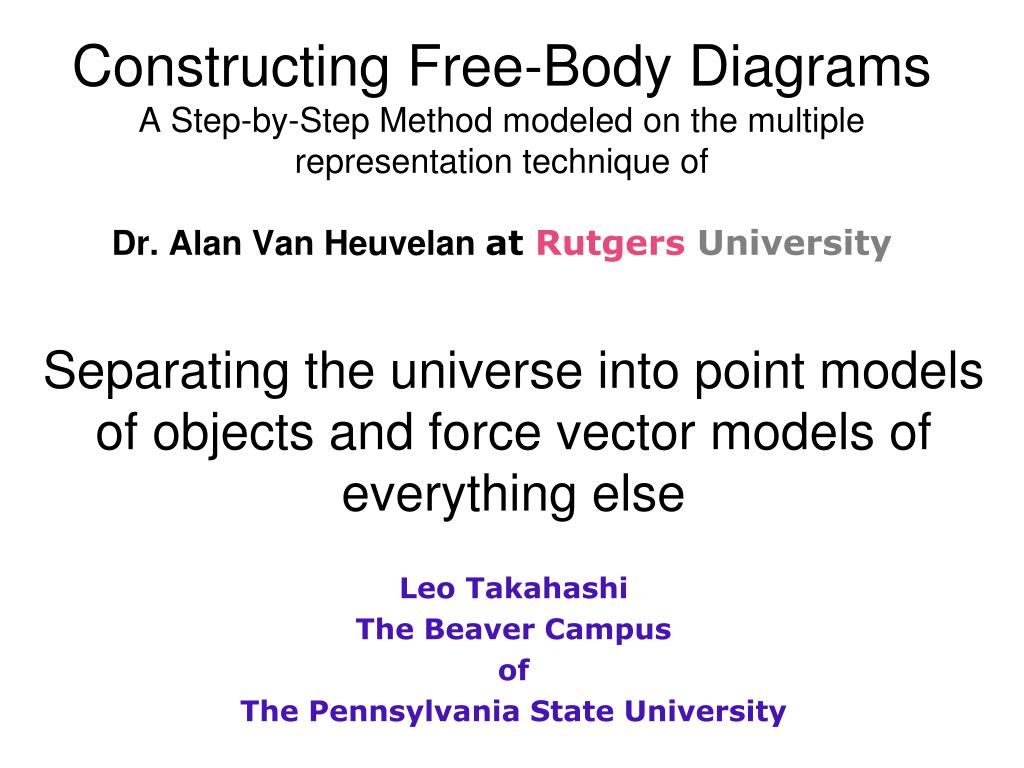 Constructing Free-Body Diagrams
A Step-by-Step Method modeled on the multiple representation technique of

Dr. Alan Van Heuvelan at Rutgers University

Separating the universe into point models of objects and force vector models of everything else

Leo Takahashi
The Beaver Campus
of
The Pennsylvania State University